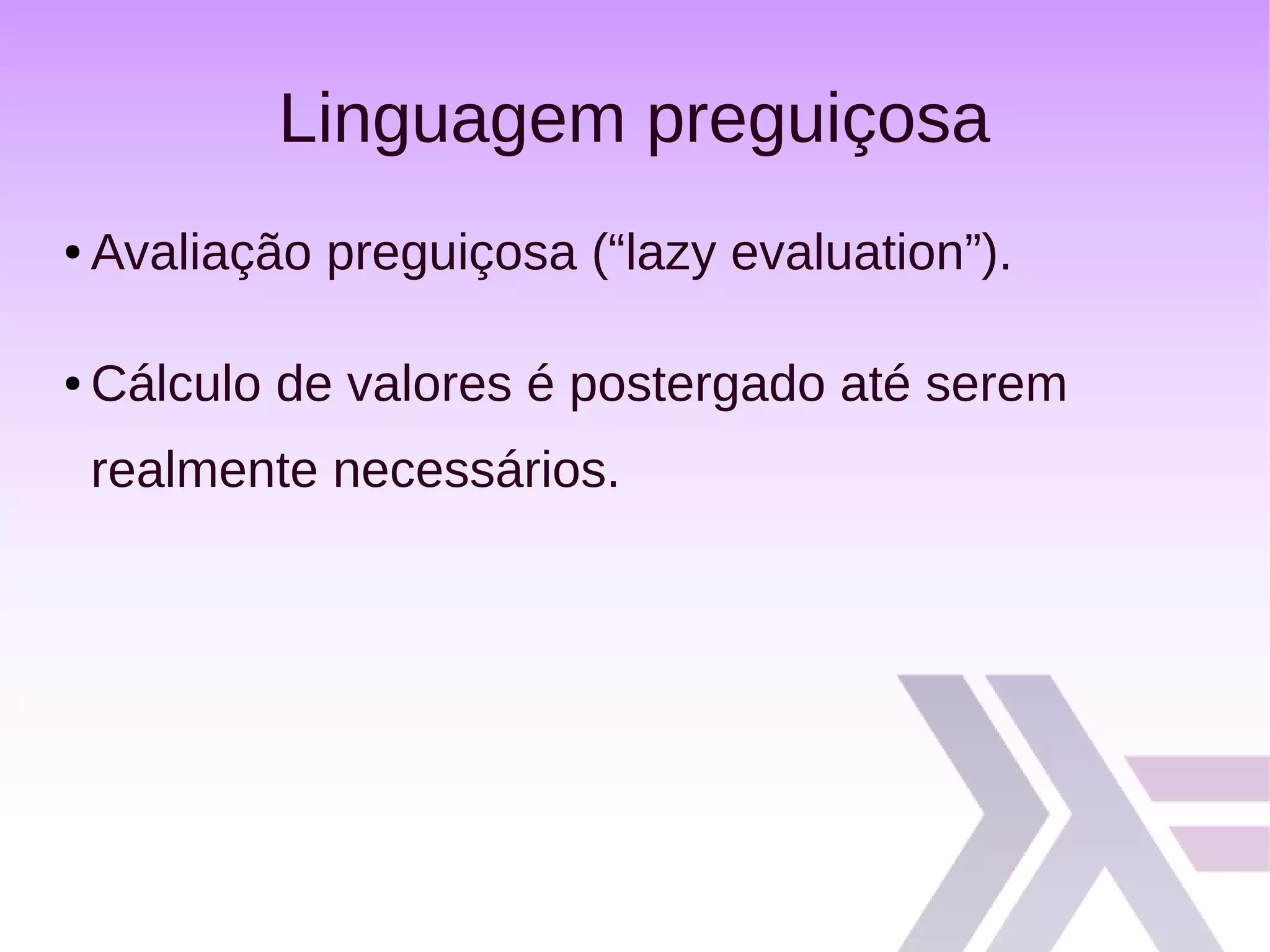 Linguagem preguiçosa

• Avaliação preguiçosa (“lazy evaluation”).

• Cálculo de valores é postergado até serem realmente necessários.